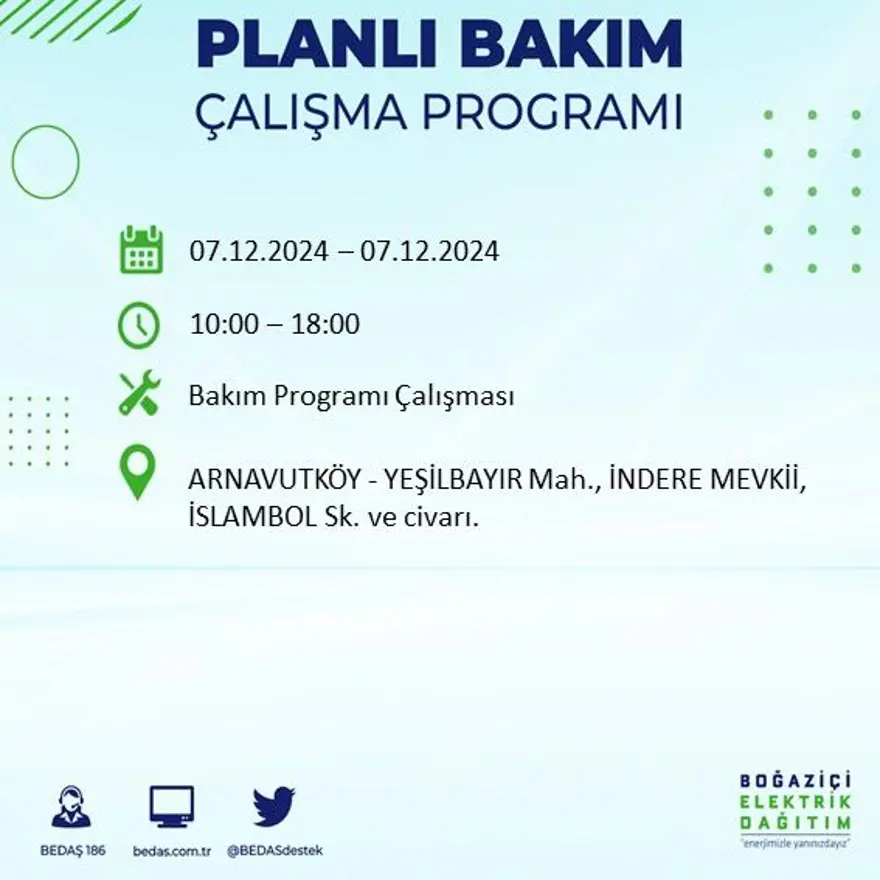 PLANLI BAKIM
ÇALIŞMA PROGRAMI

07.12.2024 – 07.12.2024

10:00 – 18:00

Bakım Programı Çalışması

ARNAVUTKÖY - YEŞİLBAYIR Mah., İNDERE MEVKİİ, İSLAMBOL Sk. ve civarı.

BEDAŞ 186
bedas.com.tr
@BEDASdestek

BOĞAZİÇİ
ELEKTRİK
DAĞITIM
"enerjimizle yanınızdayız"